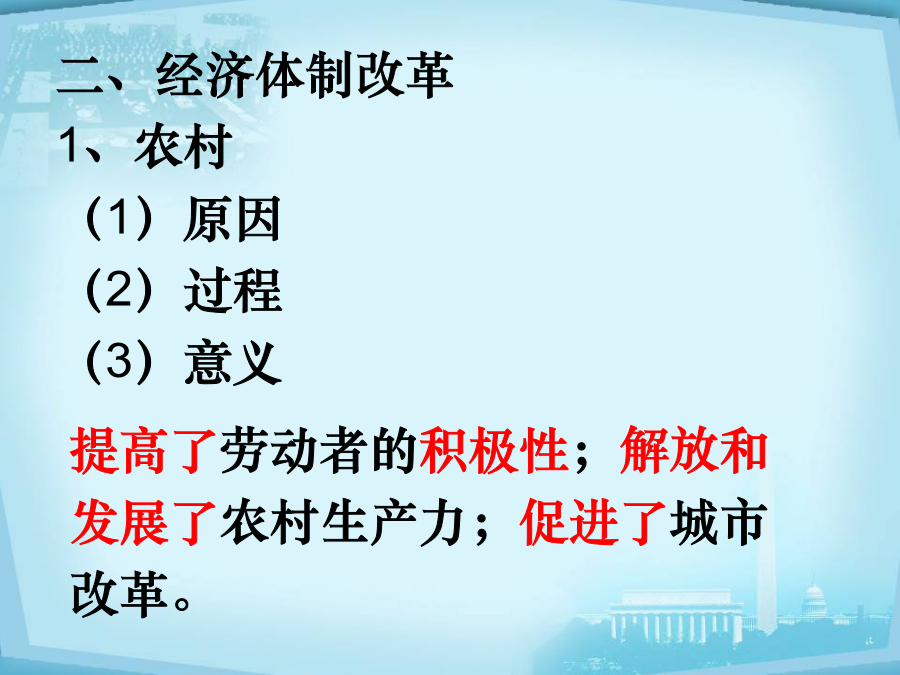 二、经济体制改革
1、农村
（1）原因
（2）过程
（3）意义

提高了劳动者的积极性；解放和发展了农村生产力；促进了城市改革。